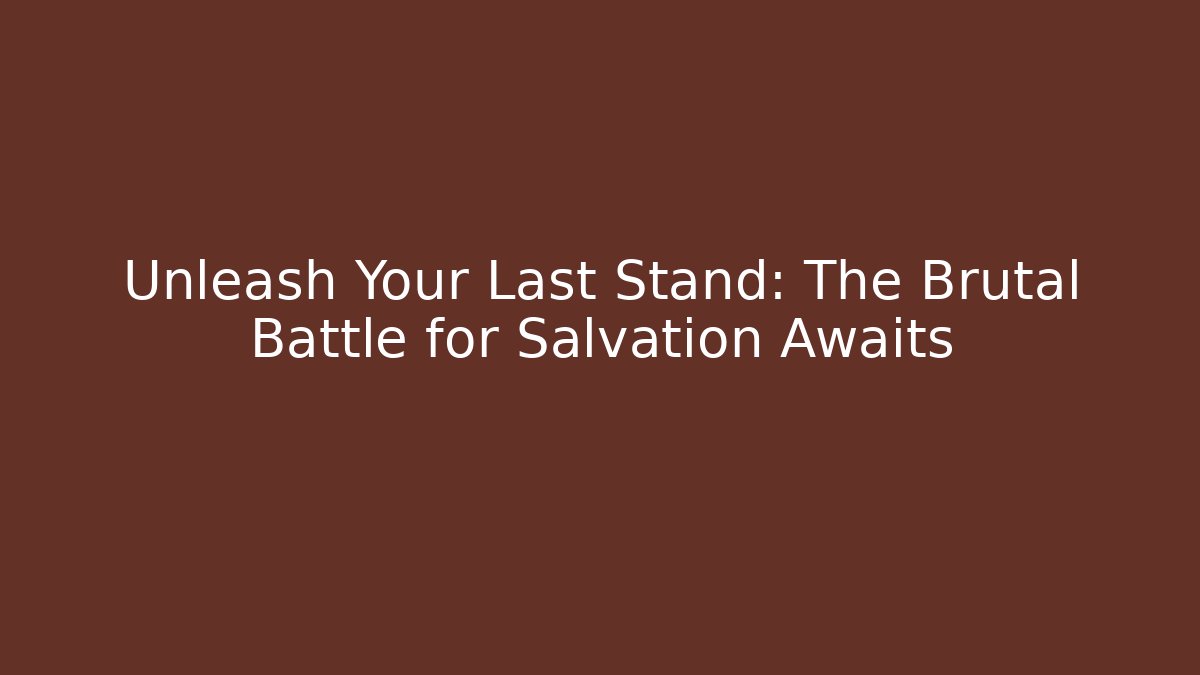 Unleash Your Last Stand: The Brutal Battle for Salvation Awaits